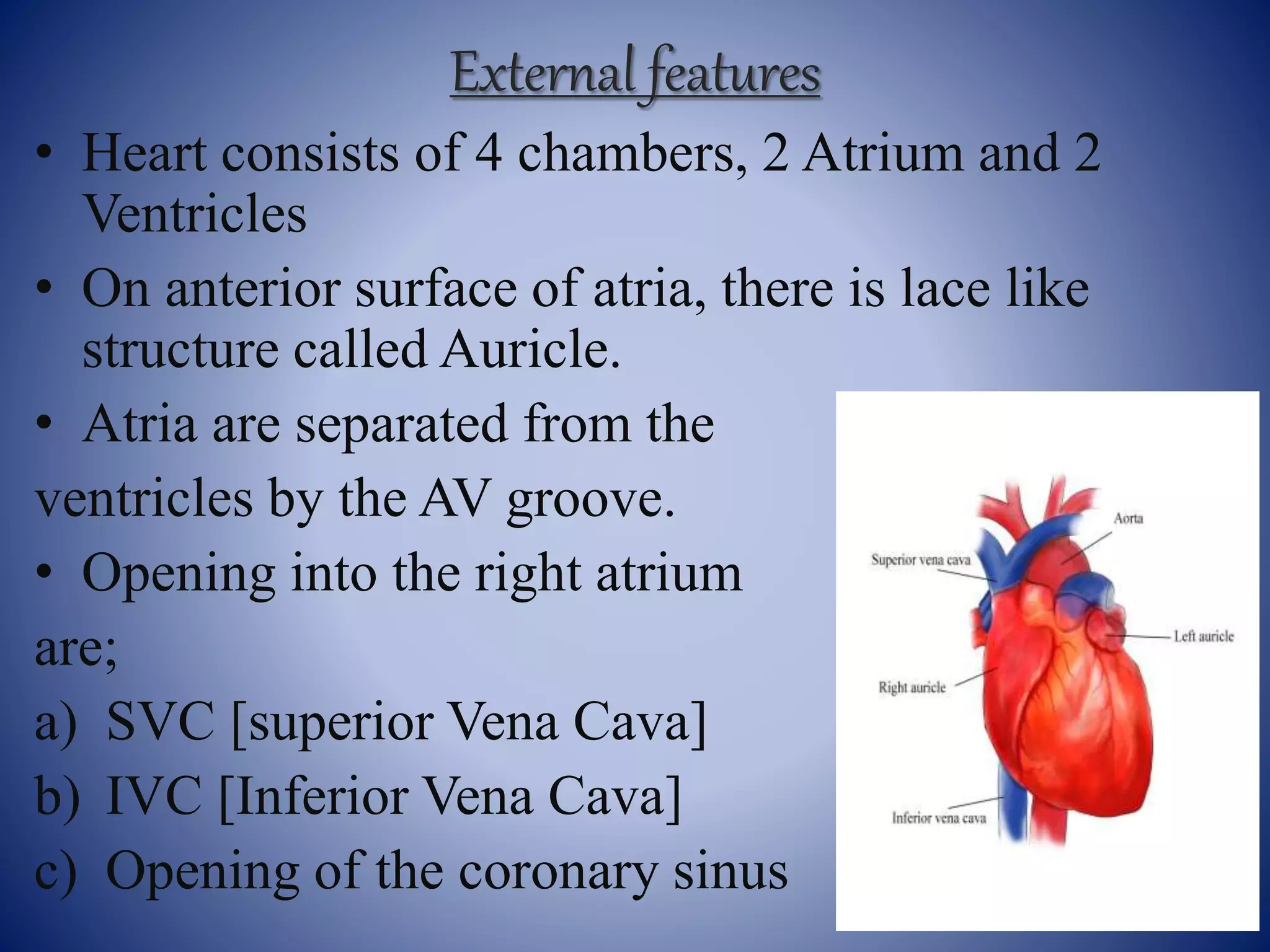 External features

• Heart consists of 4 chambers, 2 Atrium and 2 Ventricles

• On anterior surface of atria, there is lace like structure called Auricle.

• Atria are separated from the ventricles by the AV groove.

• Opening into the right atrium are;

a) SVC [superior Vena Cava]

b) IVC [Inferior Vena Cava]

c) Opening of the coronary sinus

Aorta
Superior vena cava
Left auricle
Right auricle
Inferior vena cava